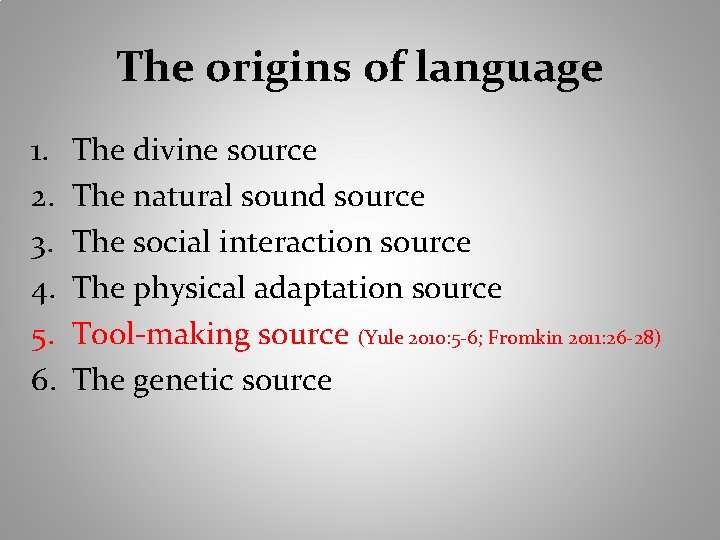 The origins of language

1. The divine source
2. The natural sound source
3. The social interaction source
4. The physical adaptation source
5. Tool-making source (Yule 2010:5-6; Fromkin 2011:26-28)
6. The genetic source